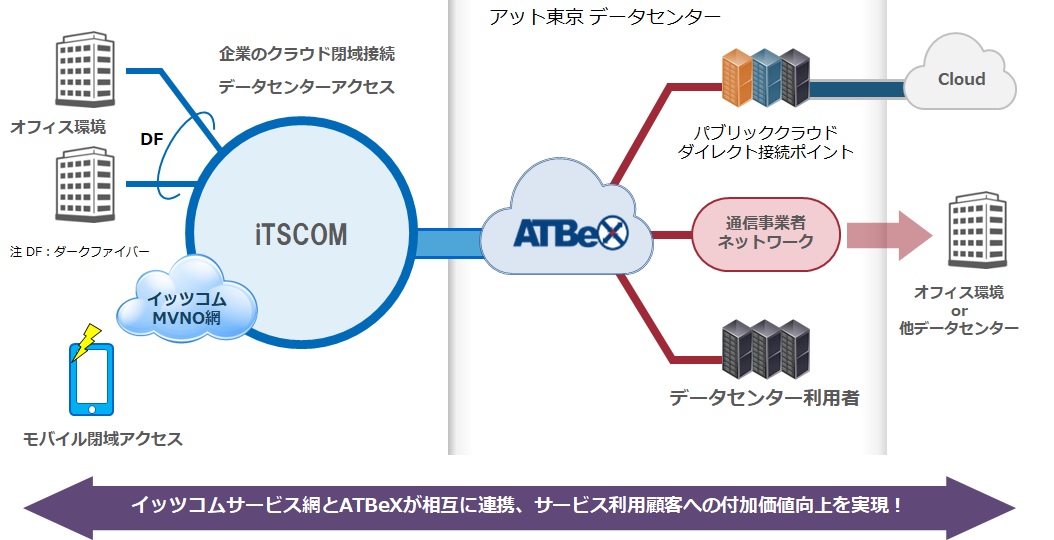 アット東京 データセンター

企業のクラウド閉域接続

データセンターアクセス

オフィス環境

DF

注 DF：ダークファイバー

iTSCOM

イッツコム MVNO網

モバイル閉域アクセス

ATBeX

Cloud

パブリッククラウド ダイレクト接続ポイント

通信事業者 ネットワーク

オフィス環境 or 他データセンター

データセンター利用者

イッツコムサービス網とATBeXが相互に連携、サービス利用顧客への付加価値向上を実現！